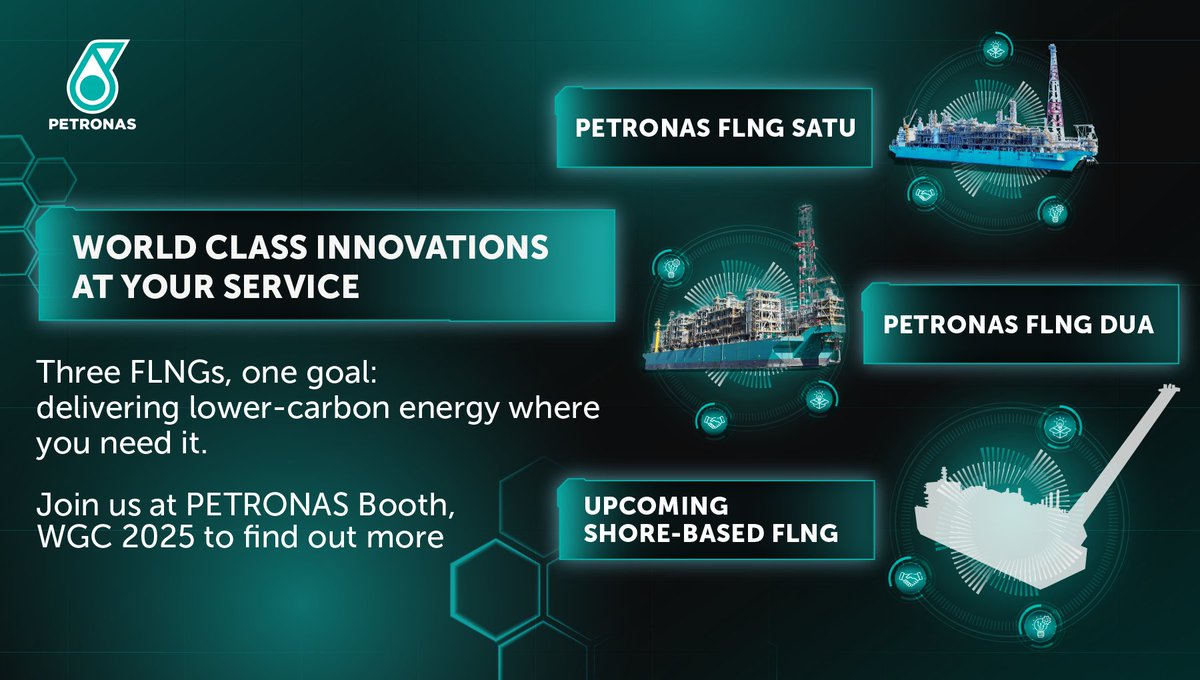 PETRONAS

WORLD CLASS INNOVATIONS AT YOUR SERVICE

Three FLNGs, one goal: delivering lower-carbon energy where you need it.

Join us at PETRONAS Booth, WGC 2025 to find out more

PETRONAS FLNG SATU

PETRONAS FLNG DUA

UPCOMING SHORE-BASED FLNG